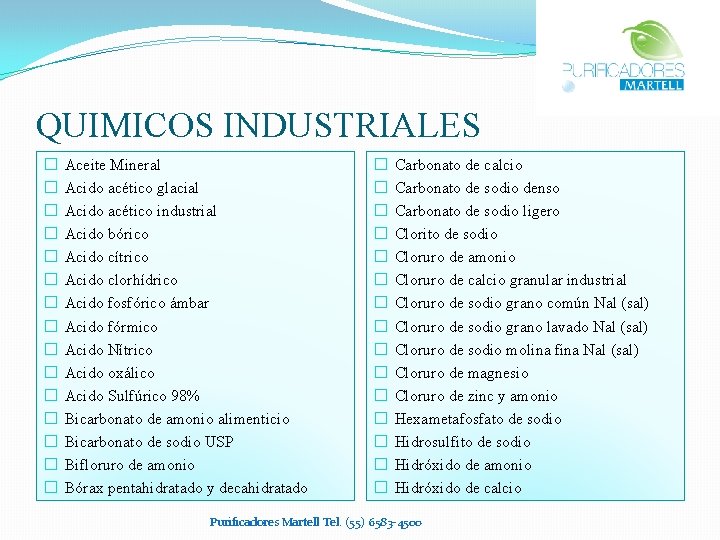 PURIFICADORES MARTELL

QUIMICOS INDUSTRIALES

☐ Aceite Mineral
☐ Acido acético glacial
☐ Acido acético industrial
☐ Acido bórico
☐ Acido cítrico
☐ Acido clorhídrico
☐ Acido fosfórico ámbar
☐ Acido fórmico
☐ Acido Nítrico
☐ Acido oxálico
☐ Acido Sulfúrico 98%
☐ Bicarbonato de amonio alimenticio
☐ Bicarbonato de sodio USP
☐ Bifloruro de amonio
☐ Bórax pentahidratado y decahidratado

☐ Carbonato de calcio
☐ Carbonato de sodio denso
☐ Carbonato de sodio ligero
☐ Clorito de sodio
☐ Cloruro de amonio
☐ Cloruro de calcio granular industrial
☐ Cloruro de sodio grano común Nal (sal)
☐ Cloruro de sodio grano lavado Nal (sal)
☐ Cloruro de sodio molina fina Nal (sal)
☐ Cloruro de magnesio
☐ Cloruro de zinc y amonio
☐ Hexametafosfato de sodio
☐ Hidrosulfito de sodio
☐ Hidróxido de amonio
☐ Hidróxido de calcio

Purificadores Martell Tel. (55) 6583-4500